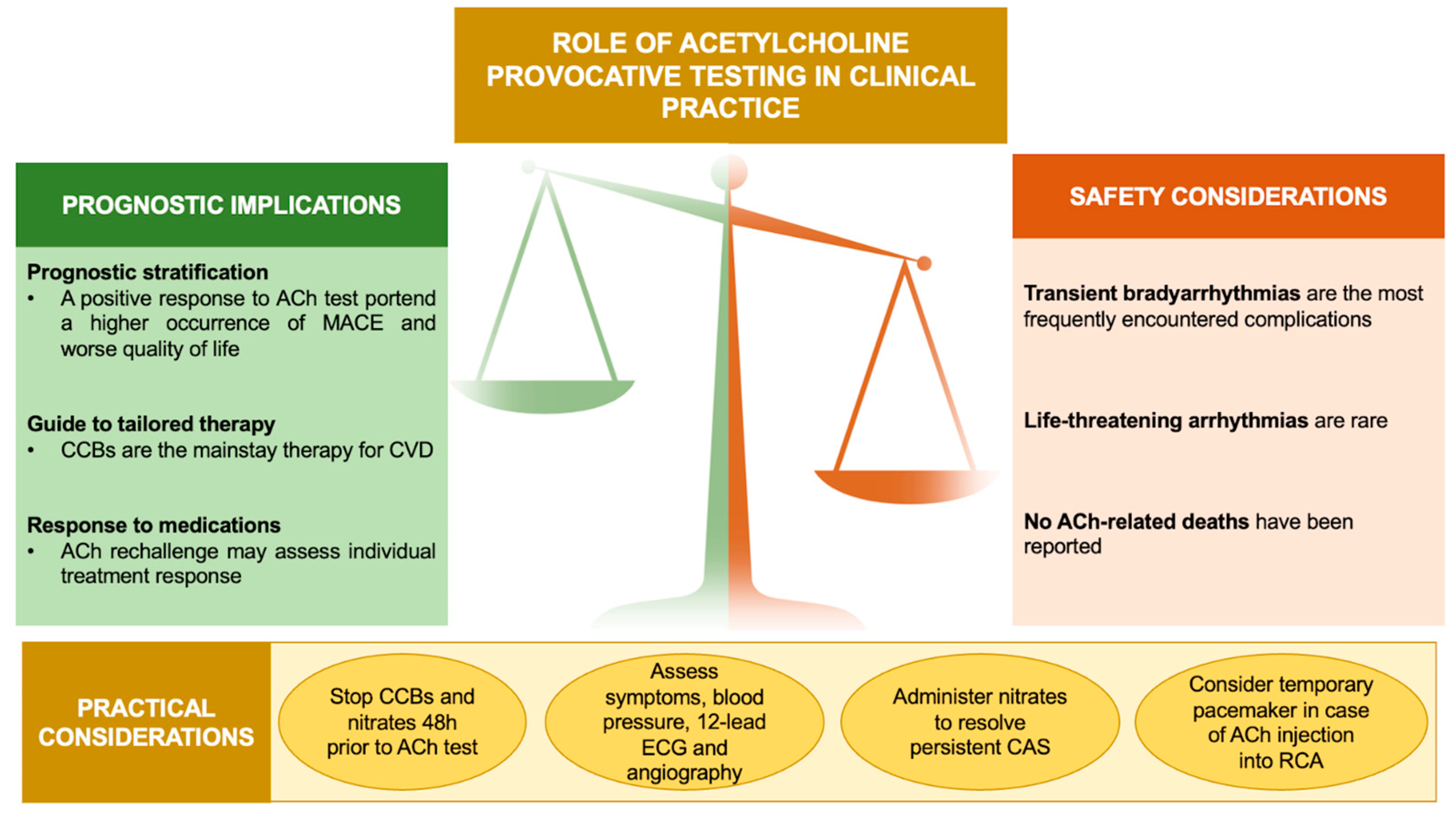 ROLE OF ACETYLCHOLINE PROVOCATIVE TESTING IN CLINICAL PRACTICE

PROGNOSTIC IMPLICATIONS

Prognostic stratification
• A positive response to ACh test portend a higher occurrence of MACE and worse quality of life

Guide to tailored therapy
• CCBs are the mainstay therapy for CVD

Response to medications
• ACh rechallenge may assess individual treatment response

SAFETY CONSIDERATIONS

Transient bradyarrhythmias are the most frequently encountered complications

Life-threatening arrhythmias are rare

No ACh-related deaths have been reported

PRACTICAL CONSIDERATIONS

Stop CCBs and nitrates 48h prior to ACh test

Assess symptoms, blood pressure, 12-lead ECG and angiography

Administer nitrates to resolve persistent CAS

Consider temporary pacemaker in case of ACh injection into RCA